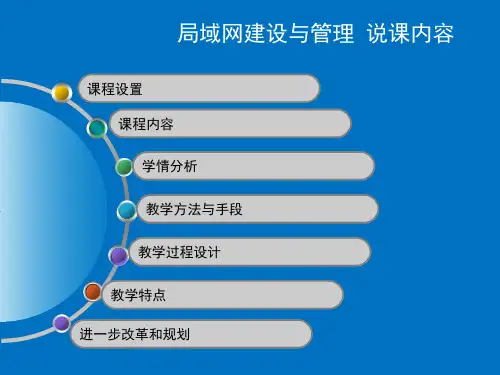 局域网建设与管理 说课内容

课程设置

课程内容

学情分析

教学方法与手段

教学过程设计

教学特点

进一步改革和规划